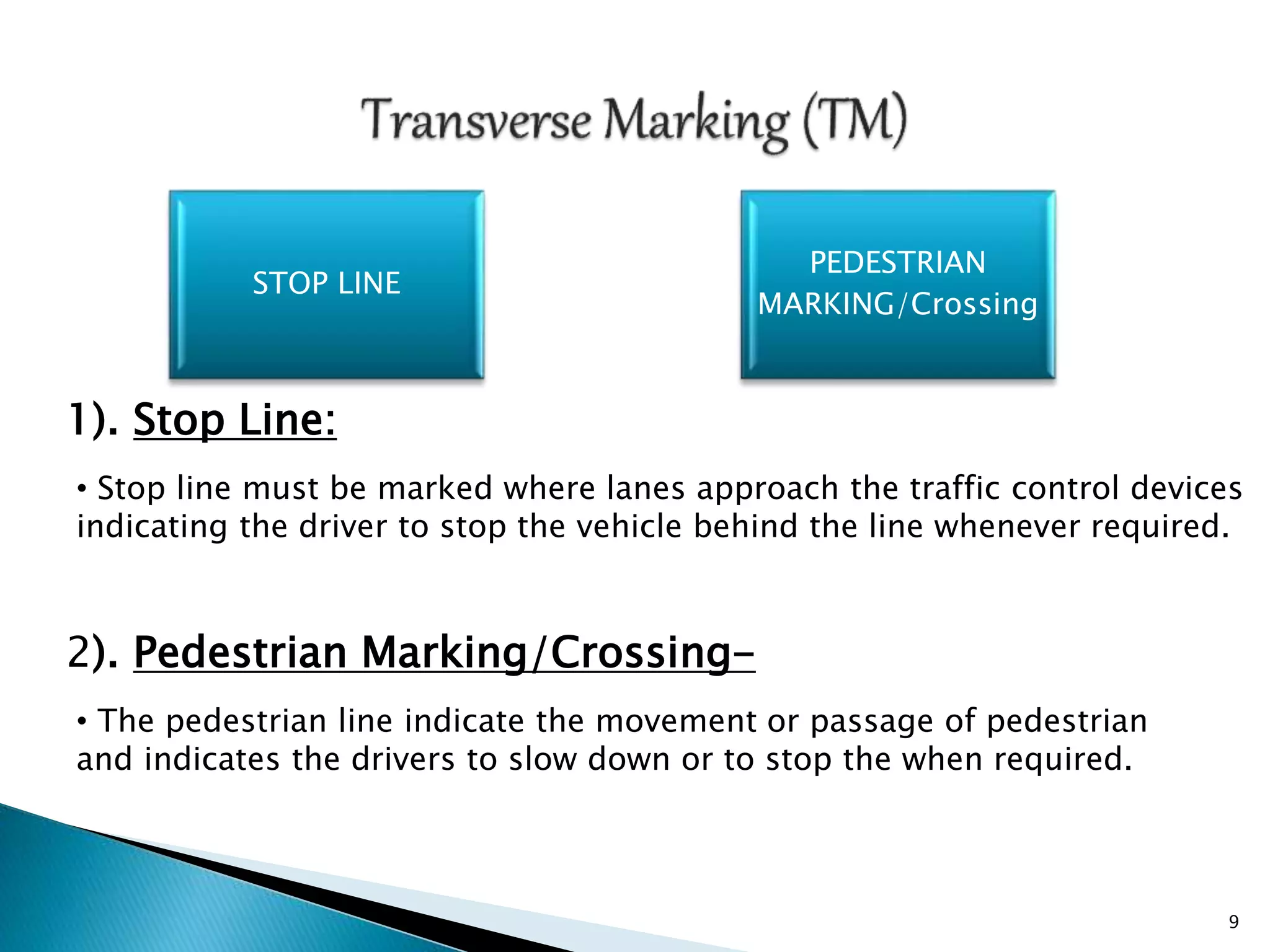 Transverse Marking (TM)

STOP LINE

PEDESTRIAN MARKING/Crossing

1). Stop Line:

• Stop line must be marked where lanes approach the traffic control devices indicating the driver to stop the vehicle behind the line whenever required.

2). Pedestrian Marking/Crossing–

• The pedestrian line indicate the movement or passage of pedestrian and indicates the drivers to slow down or to stop the when required.

9